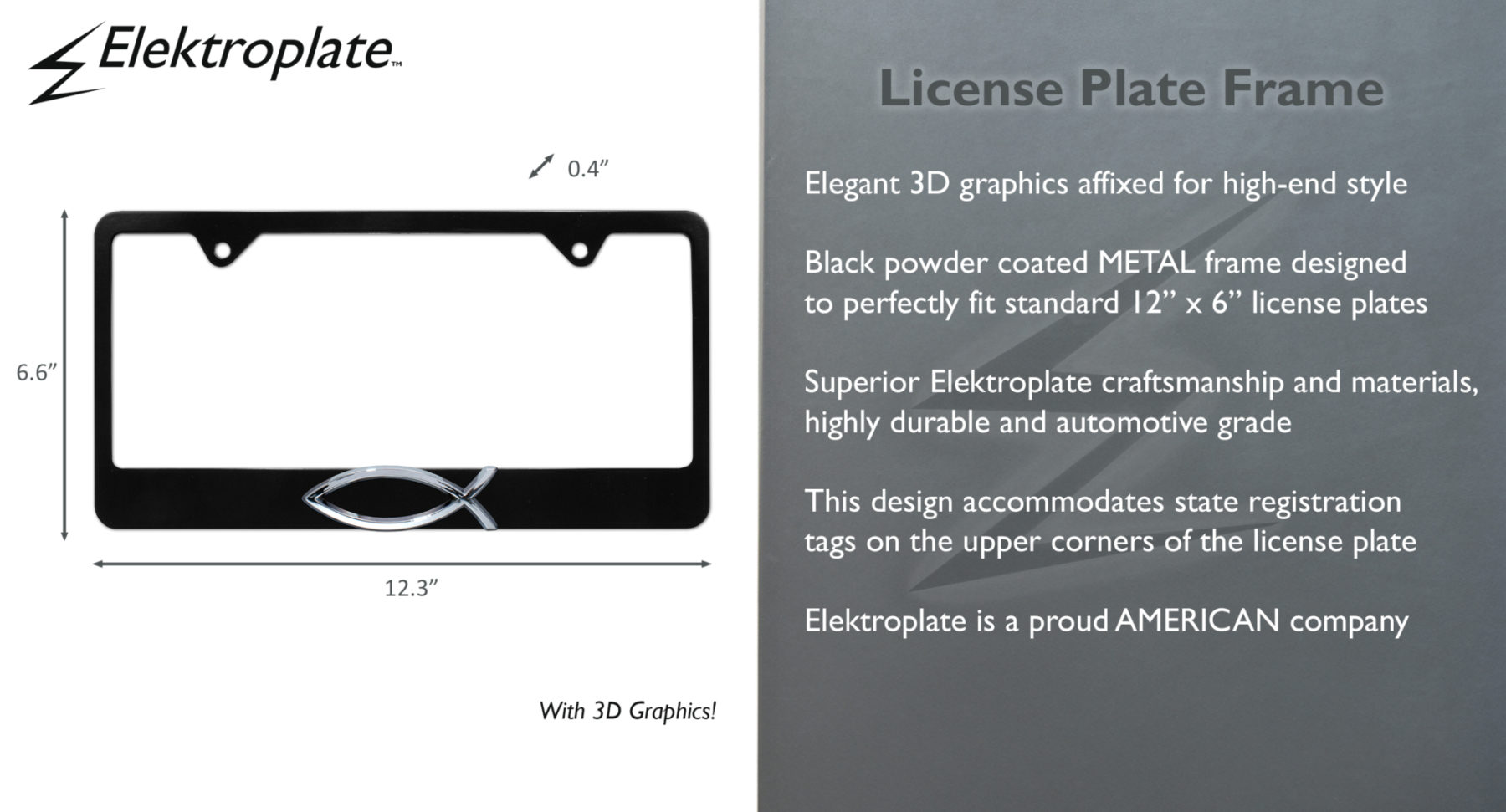 Elektroplate™

0.4”

6.6”

12.3”

With 3D Graphics!

License Plate Frame

Elegant 3D graphics affixed for high-end style

Black powder coated METAL frame designed to perfectly fit standard 12” x 6” license plates

Superior Elektroplate craftsmanship and materials, highly durable and automotive grade

This design accommodates state registration tags on the upper corners of the license plate

Elektroplate is a proud AMERICAN company